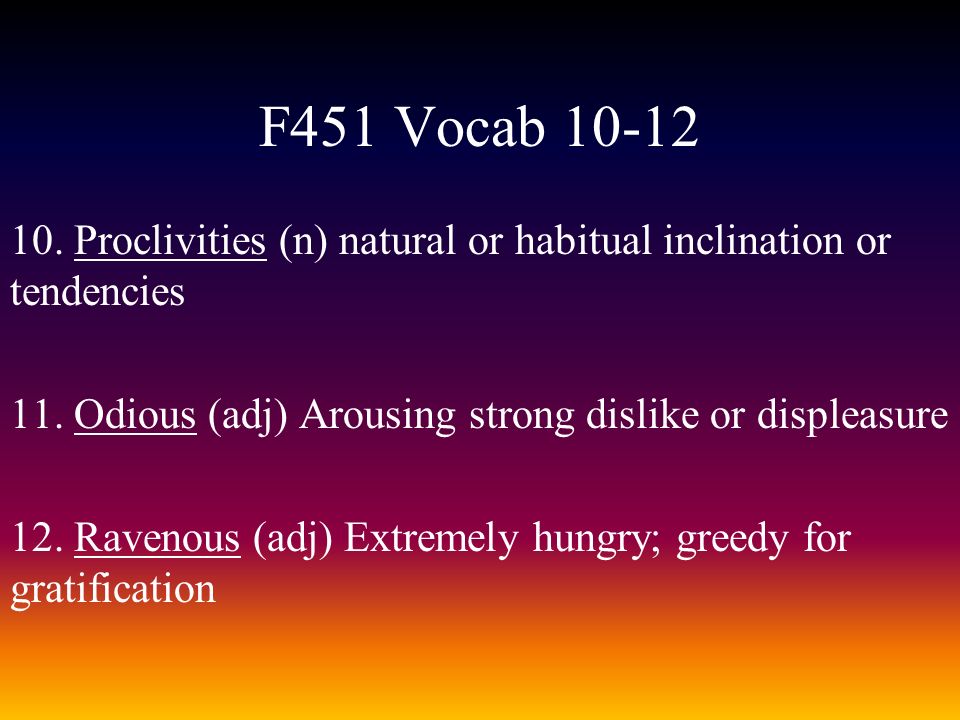 F451 Vocab 10-12

10. Proclivities (n) natural or habitual inclination or tendencies

11. Odious (adj) Arousing strong dislike or displeasure

12. Ravenous (adj) Extremely hungry; greedy for gratification